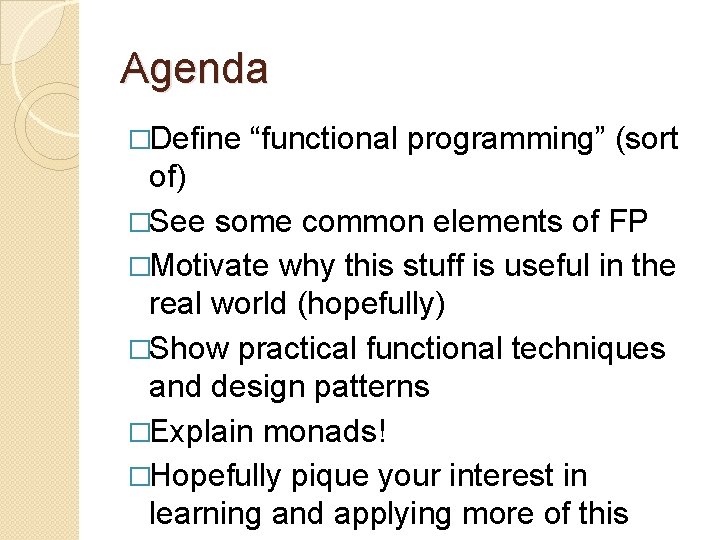 Agenda

□Define “functional programming” (sort of)

□See some common elements of FP

□Motivate why this stuff is useful in the real world (hopefully)

□Show practical functional techniques and design patterns

□Explain monads!

□Hopefully pique your interest in learning and applying more of this